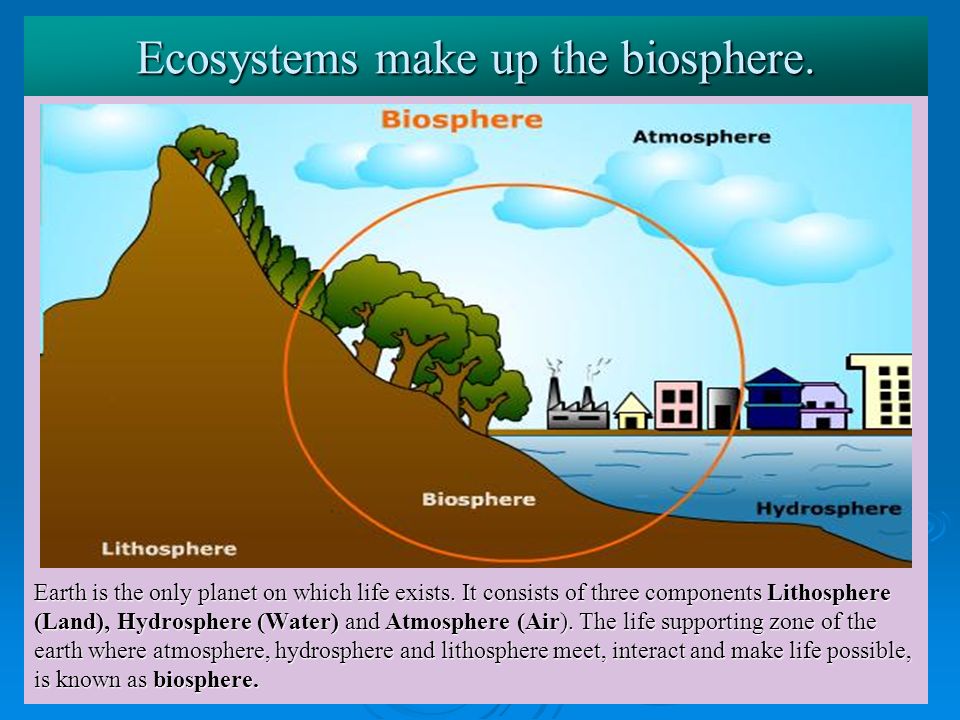 Ecosystems make up the biosphere.

Biosphere

Atmosphere

Biosphere

Hydrosphere

Lithosphere

Earth is the only planet on which life exists. It consists of three components Lithosphere (Land), Hydrosphere (Water) and Atmosphere (Air). The life supporting zone of the earth where atmosphere, hydrosphere and lithosphere meet, interact and make life possible, is known as biosphere.